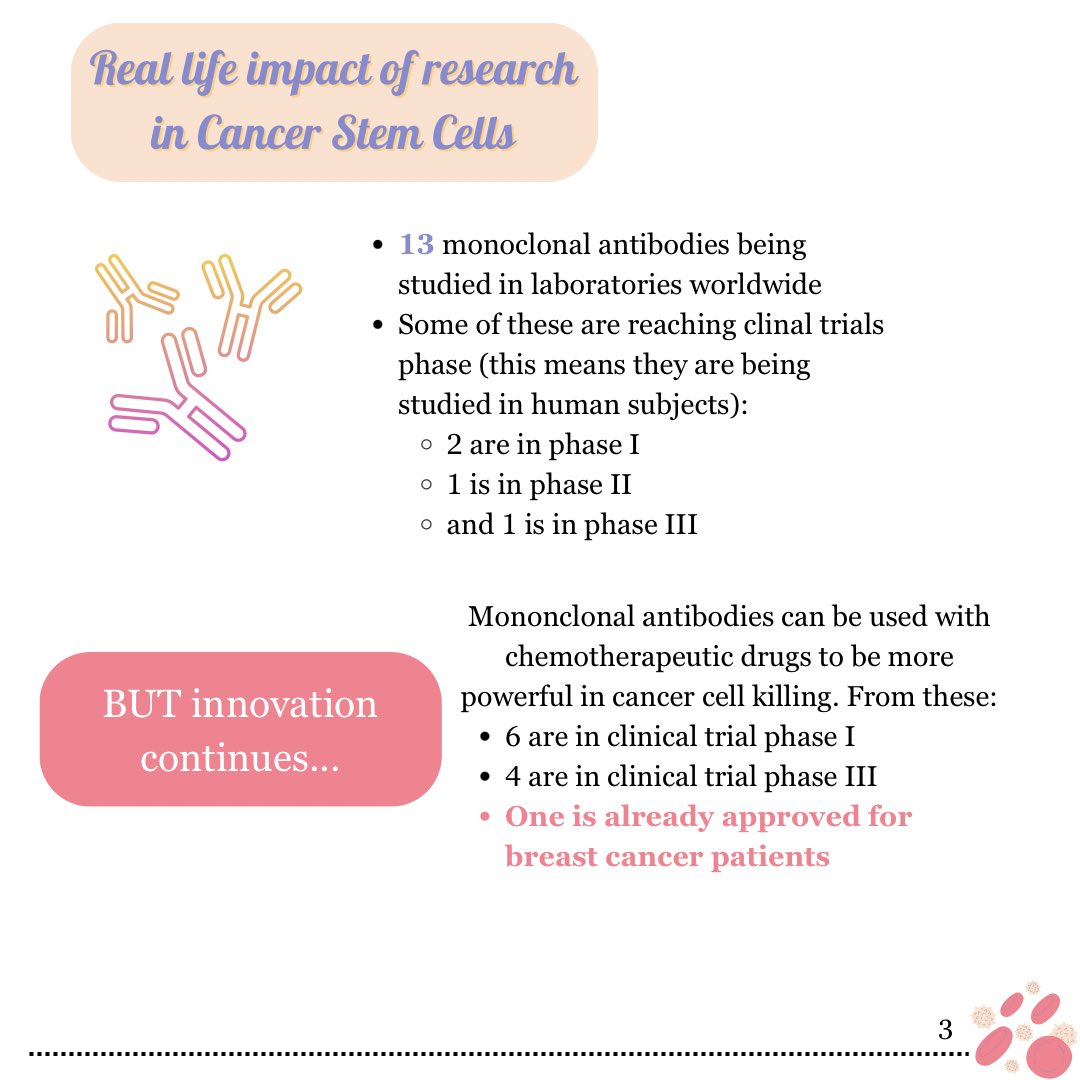 Real life impact of research in Cancer Stem Cells

- 13 monoclonal antibodies being studied in laboratories worldwide
- Some of these are reaching clinal trials phase (this means they are being studied in human subjects):
  - 2 are in phase I
  - 1 is in phase II
  - and 1 is in phase III

BUT innovation continues...

Mononclonal antibodies can be used with chemotherapeutic drugs to be more powerful in cancer cell killing. From these:
- 6 are in clinical trial phase I
- 4 are in clinical trial phase III
- One is already approved for breast cancer patients

3